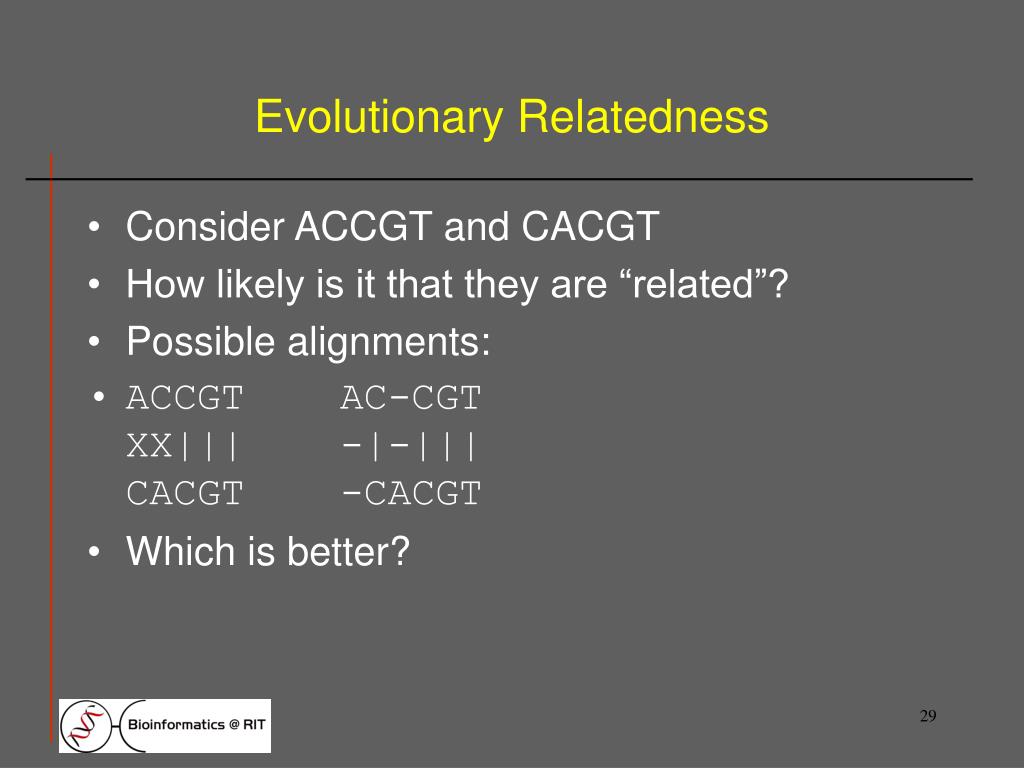 Evolutionary Relatedness

• Consider ACCGT and CACGT
• How likely is it that they are “related”?
• Possible alignments:
• ACCGT    AC-CGT
XX|||    -|-|||
CACGT    -CACGT
• Which is better?

Bioinformatics @ RIT

29